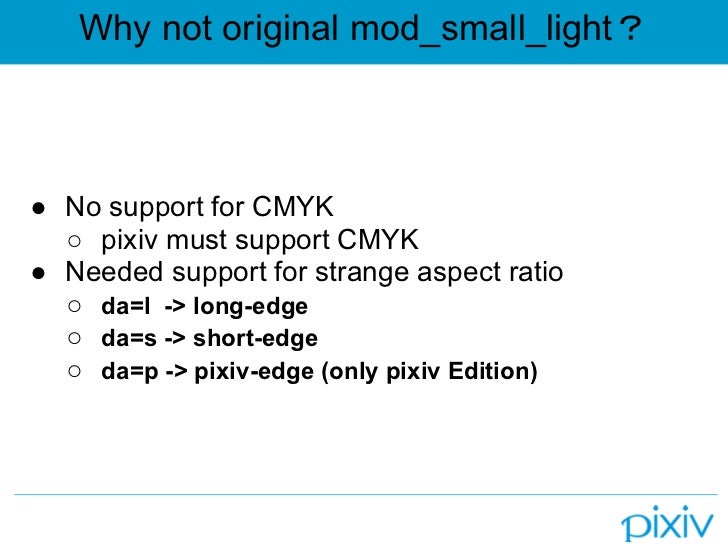 Why not original mod_small_light？

● No support for CMYK
○ pixiv must support CMYK
● Needed support for strange aspect ratio
○ da=l -> long-edge
○ da=s -> short-edge
○ da=p -> pixiv-edge (only pixiv Edition)

pixiv